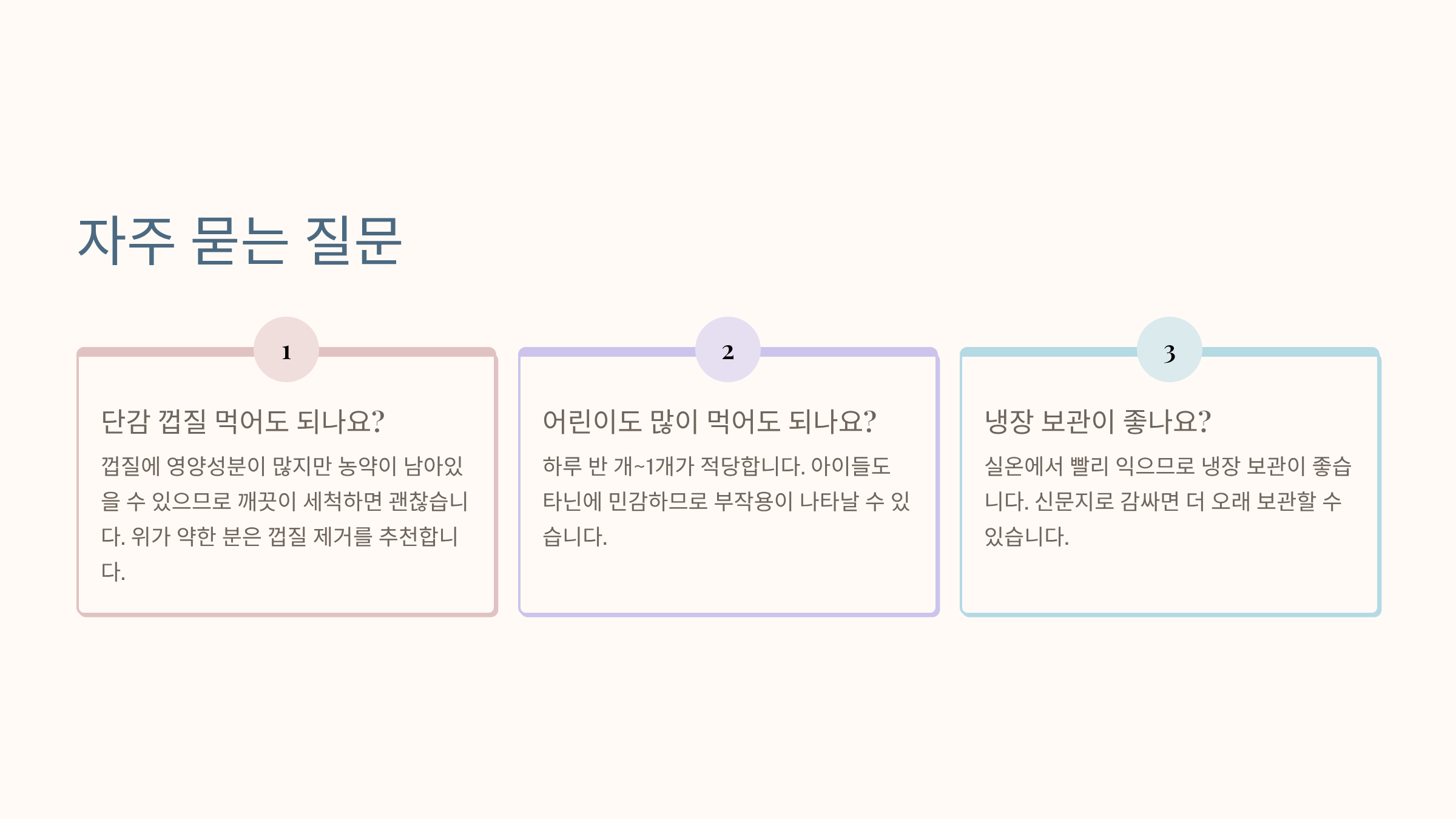 자주 묻는 질문

1

단감 껍질 먹어도 되나요?

껍질에 영양성분이 많지만 농약이 남아있을 수 있으므로 깨끗이 세척하면 괜찮습니다. 위가 약한 분은 껍질 제거를 추천합니다.

2

어린이도 많이 먹어도 되나요?

하루 반 개~1개가 적당합니다. 아이들도 타닌에 민감하므로 부작용이 나타날 수 있습니다.

3

냉장 보관이 좋나요?

실온에서 빨리 익으므로 냉장 보관이 좋습니다. 신문지로 감싸면 더 오래 보관할 수 있습니다.